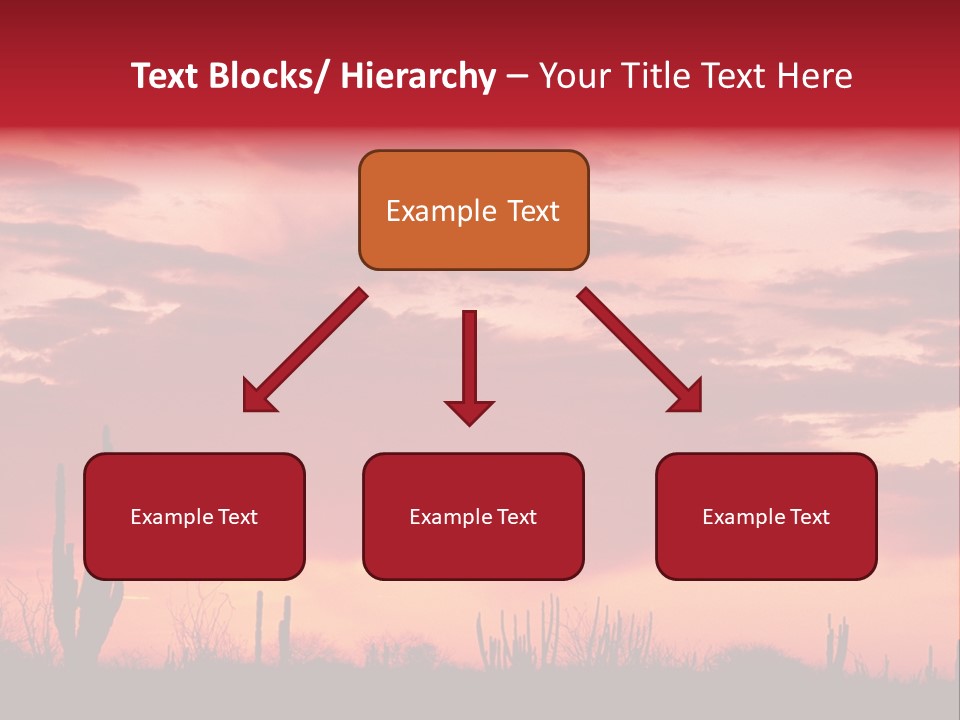 Text Blocks/ Hierarchy – Your Title Text Here

Example Text

Example Text

Example Text

Example Text